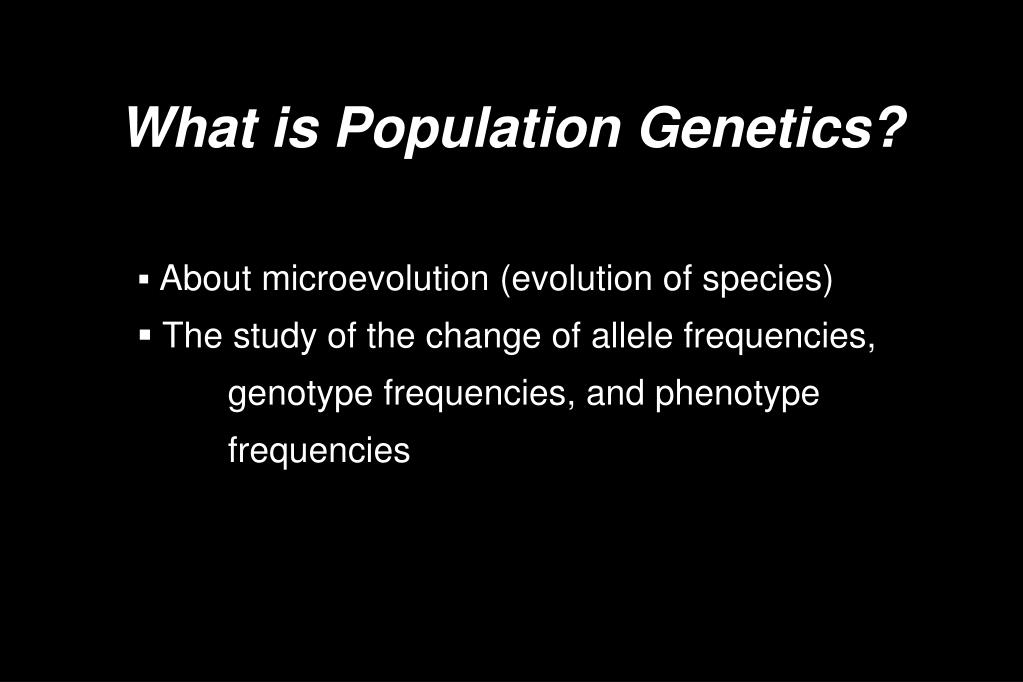 What is Population Genetics?

▪ About microevolution (evolution of species)
▪ The study of the change of allele frequencies, genotype frequencies, and phenotype frequencies